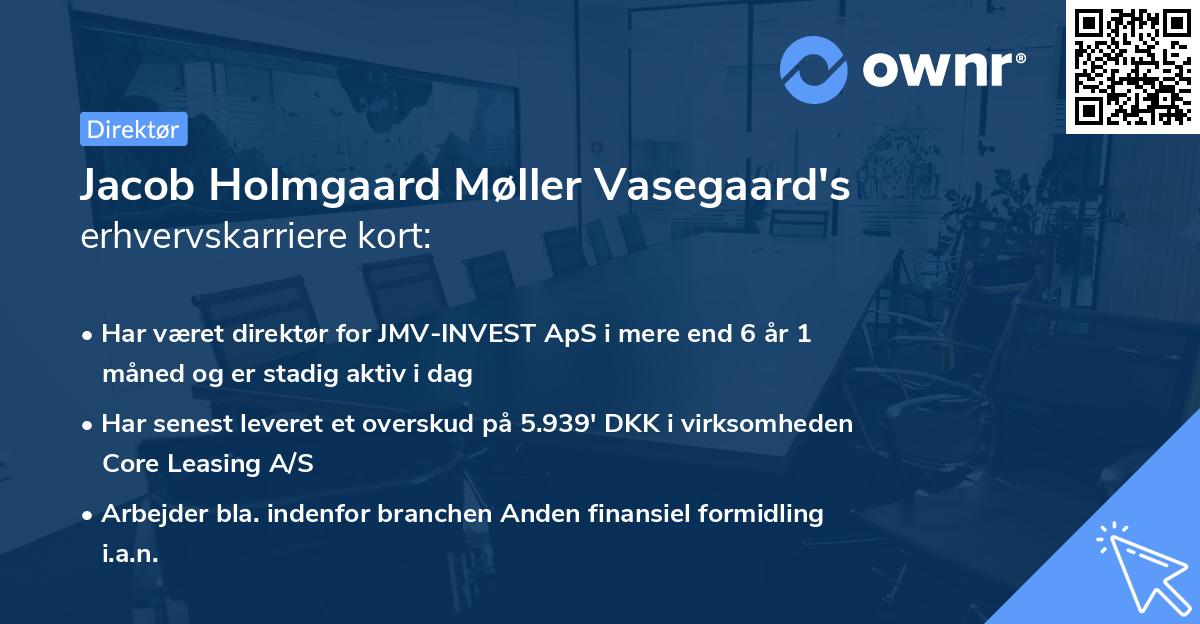 ownr®

Direktør

Jacob Holmgaard Møller Vasegaard's erhvervskarriere kort:

• Har været direktør for JMV-INVEST ApS i mere end 6 år 1 måned og er stadig aktiv i dag

• Har senest leveret et overskud på 5.939' DKK i virksomheden Core Leasing A/S

• Arbejder bla. indenfor branchen Anden finansiel formidling i.a.n.